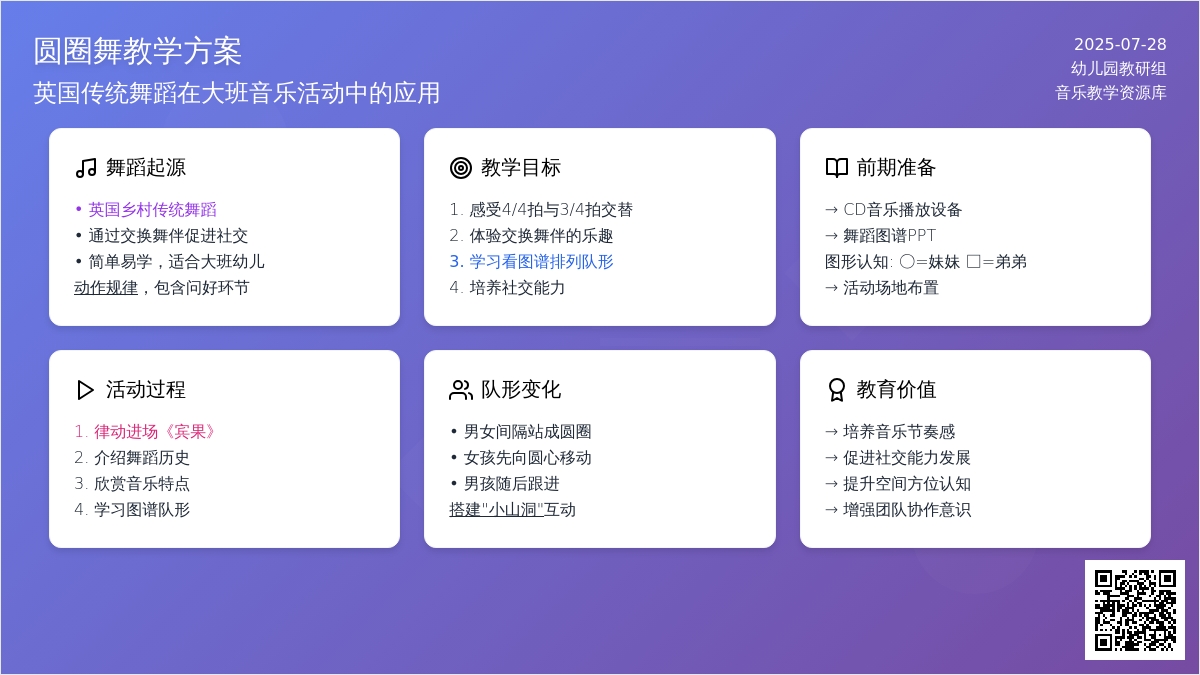 圆圈舞教学方案

英国传统舞蹈在大班音乐活动中的应用

2025-07-28
幼儿园教研组
音乐教学资源库

舞蹈起源

• 英国乡村传统舞蹈
• 通过交换舞伴促进社交
• 简单易学，适合大班幼儿
动作规律，包含问好环节

教学目标

1. 感受4/4拍与3/4拍交替
2. 体验交换舞伴的乐趣
3. 学习看图谱排列队形
4. 培养社交能力

前期准备

→ CD音乐播放设备
→ 舞蹈图谱PPT
图形认知: ○=妹妹 □=弟弟
→ 活动场地布置

活动过程

1. 律动进场《宾果》
2. 介绍舞蹈历史
3. 欣赏音乐特点
4. 学习图谱队形

队形变化

• 男女间隔站成圆圈
• 女孩先向圆心移动
• 男孩随后跟进
搭建"小山洞"互动

教育价值

→ 培养音乐节奏感
→ 促进社交能力发展
→ 提升空间方位认知
→ 增强团队协作意识